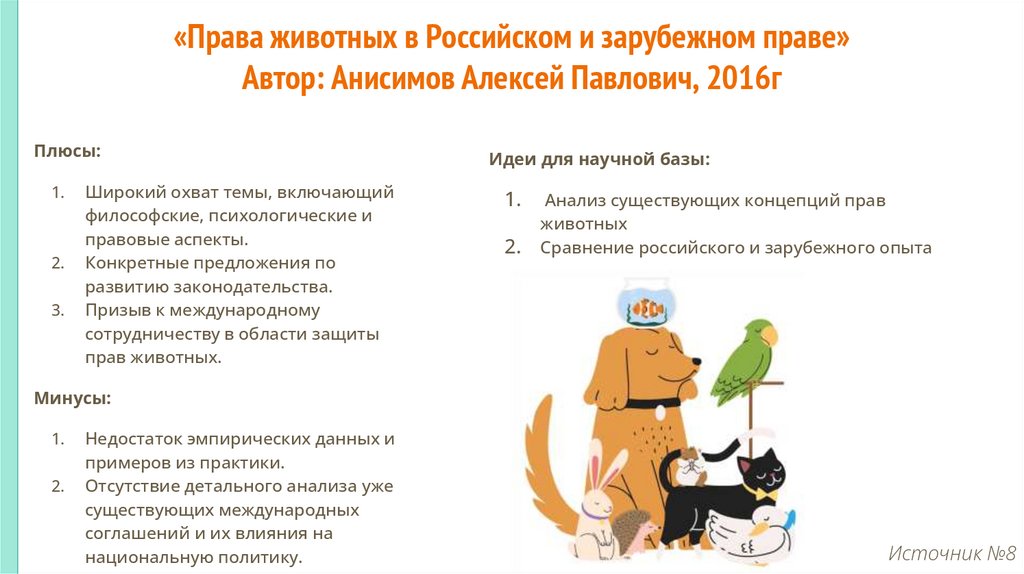 «Права животных в Российском и зарубежном праве»
Автор: Анисимов Алексей Павлович, 2016г

Плюсы:

1. Широкий охват темы, включающий философские, психологические и правовые аспекты.
2. Конкретные предложения по развитию законодательства.
3. Призыв к международному сотрудничеству в области защиты прав животных.

Минусы:

1. Недостаток эмпирических данных и примеров из практики.
2. Отсутствие детального анализа уже существующих международных соглашений и их влияния на национальную политику.

Идеи для научной базы:

1. Анализ существующих концепций прав животных
2. Сравнение российского и зарубежного опыта

Источник №8